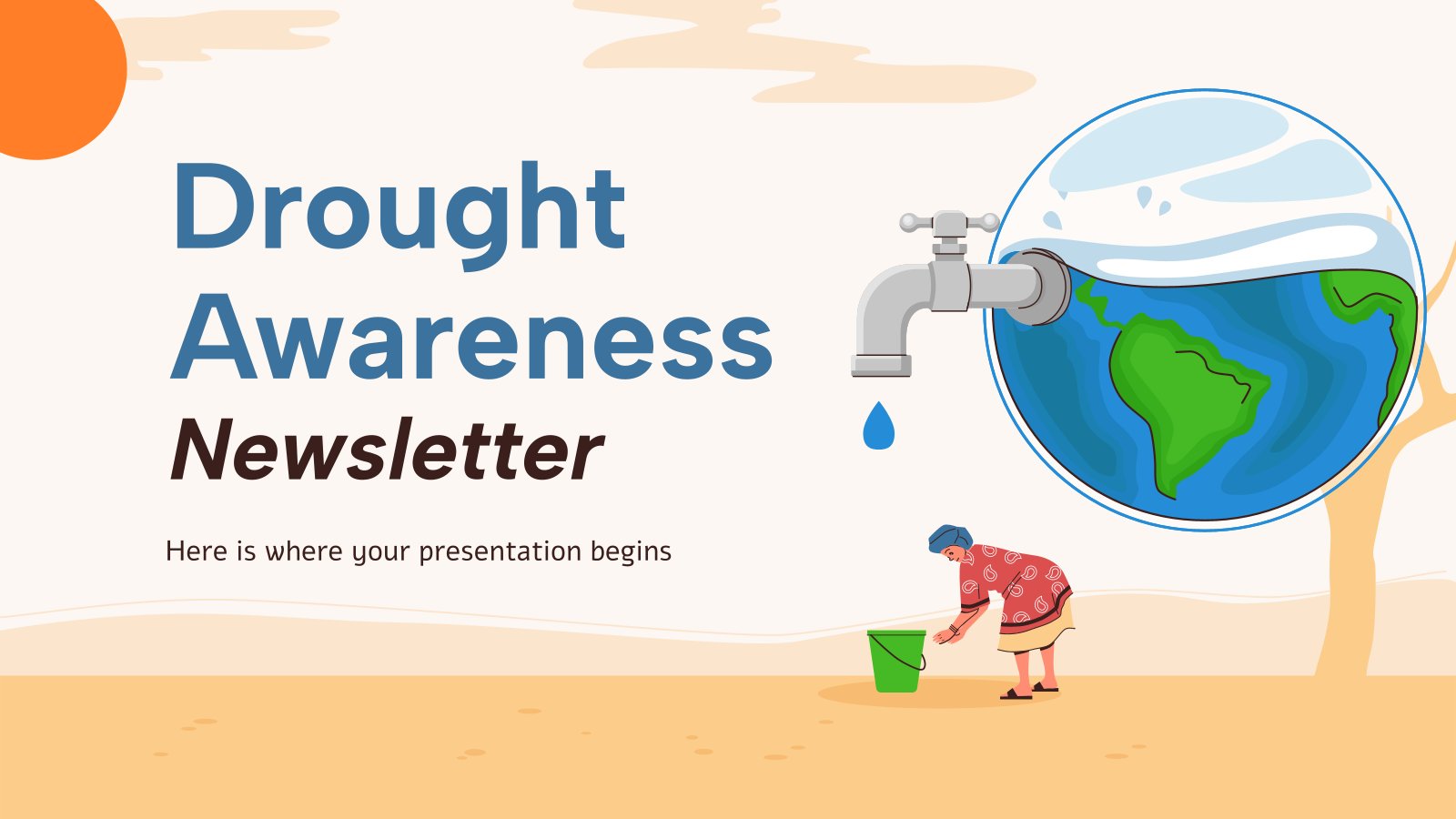 Drought Awareness Newsletter

Here is where your presentation begins